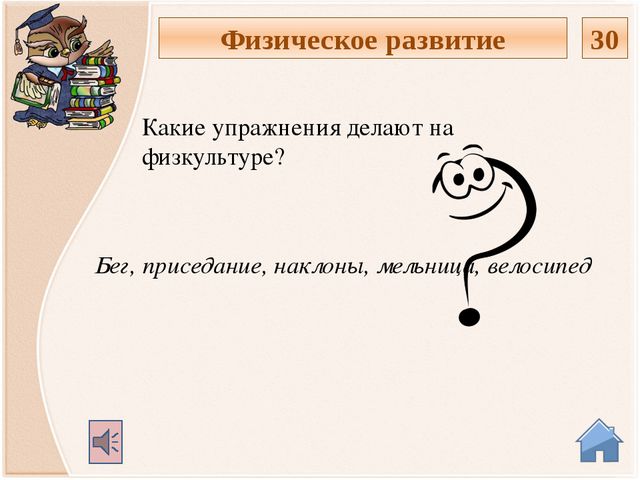 Физическое развитие

30

Какие упражнения делают на физкультуре?

Бег, приседание, наклоны, мельница, велосипед